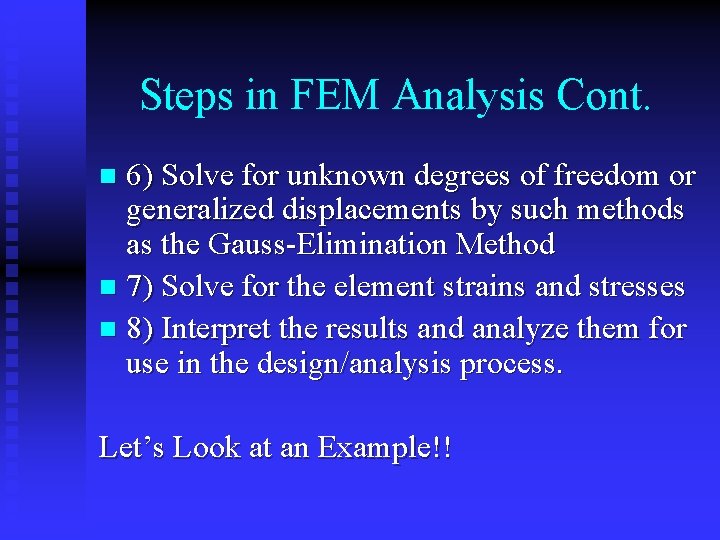 Steps in FEM Analysis Cont.

6) Solve for unknown degrees of freedom or generalized displacements by such methods as the Gauss-Elimination Method

7) Solve for the element strains and stresses

8) Interpret the results and analyze them for use in the design/analysis process.

Let’s Look at an Example!!